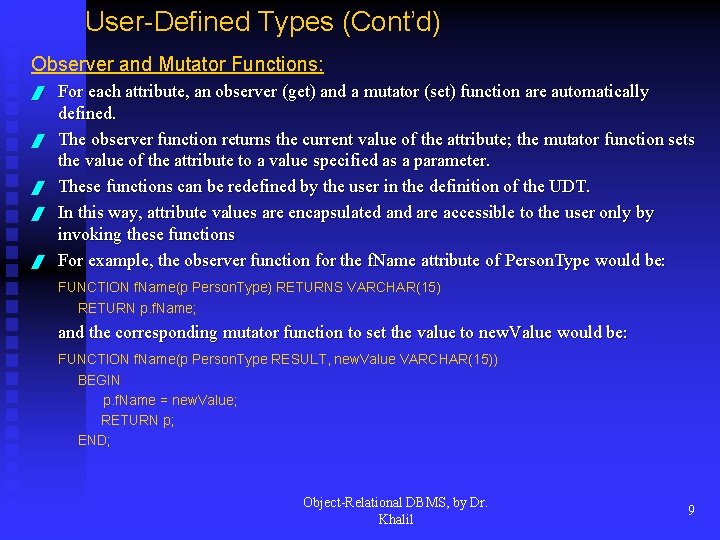 User-Defined Types (Cont'd)

Observer and Mutator Functions:

For each attribute, an observer (get) and a mutator (set) function are automatically defined.

The observer function returns the current value of the attribute; the mutator function sets the value of the attribute to a value specified as a parameter.

These functions can be redefined by the user in the definition of the UDT.

In this way, attribute values are encapsulated and are accessible to the user only by invoking these functions

For example, the observer function for the fName attribute of PersonType would be:

FUNCTION fName(p PersonType) RETURNS VARCHAR(15)
RETURN p.fName;

and the corresponding mutator function to set the value to newValue would be:

FUNCTION fName(p PersonType RESULT, newValue VARCHAR(15))
BEGIN
p.fName = newValue;
RETURN p;
END;

Object-Relational DBMS, by Dr. Khalil

9